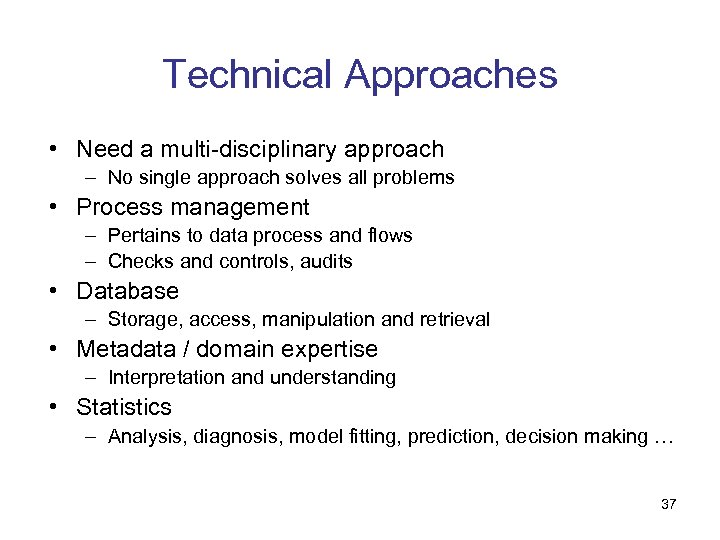 Technical Approaches

• Need a multi-disciplinary approach
 – No single approach solves all problems
• Process management
 – Pertains to data process and flows
 – Checks and controls, audits
• Database
 – Storage, access, manipulation and retrieval
• Metadata / domain expertise
 – Interpretation and understanding
• Statistics
 – Analysis, diagnosis, model fitting, prediction, decision making …

37